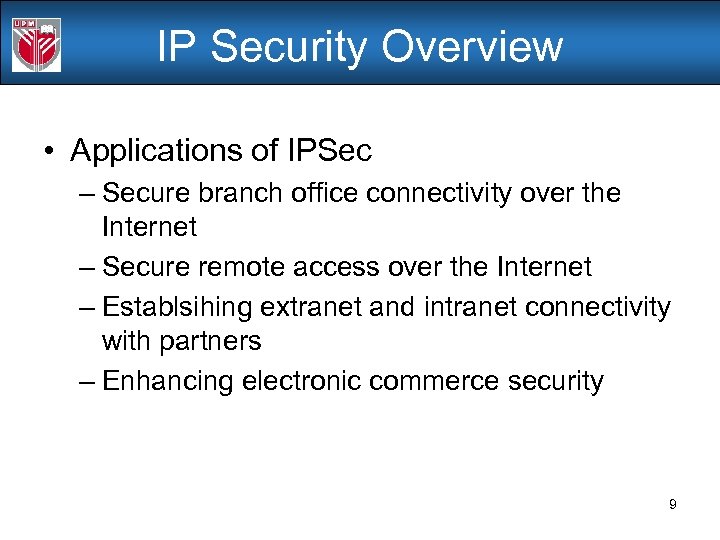 UPM

IP Security Overview

• Applications of IPSec
– Secure branch office connectivity over the Internet
– Secure remote access over the Internet
– Establsihing extranet and intranet connectivity with partners
– Enhancing electronic commerce security

9